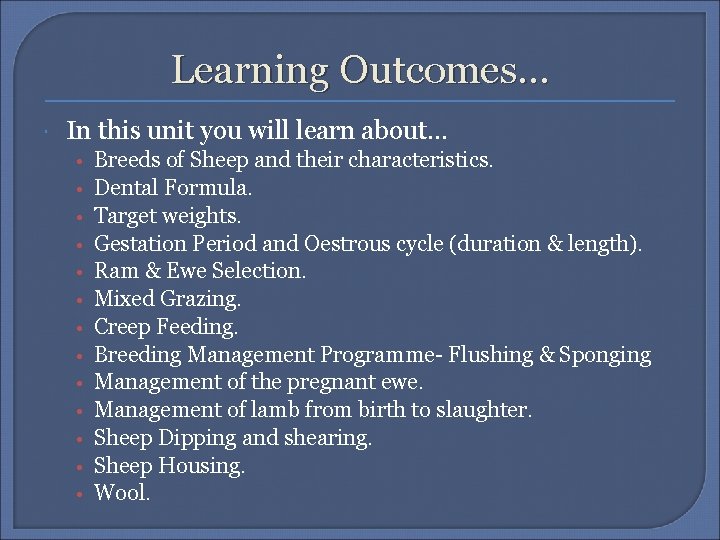 Learning Outcomes…

In this unit you will learn about…
- Breeds of Sheep and their characteristics.
- Dental Formula.
- Target weights.
- Gestation Period and Oestrous cycle (duration & length).
- Ram & Ewe Selection.
- Mixed Grazing.
- Creep Feeding.
- Breeding Management Programme- Flushing & Sponging
- Management of the pregnant ewe.
- Management of lamb from birth to slaughter.
- Sheep Dipping and shearing.
- Sheep Housing.
- Wool.